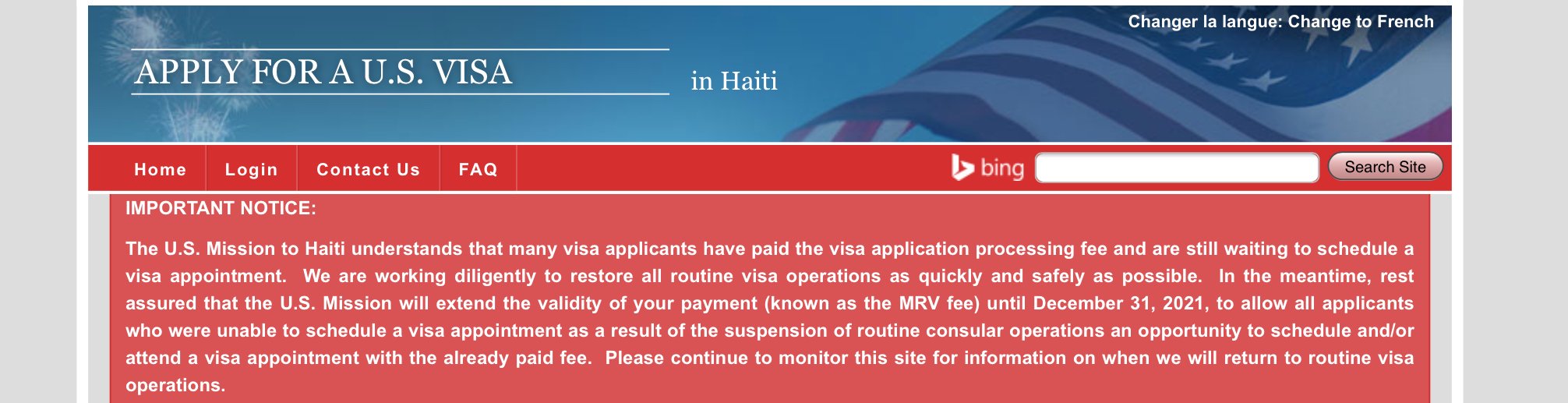 Changer la langue: Change to French

APPLY FOR A U.S. VISA in Haiti

Home Login Contact Us FAQ

bing

Search Site

IMPORTANT NOTICE:

The U.S. Mission to Haiti understands that many visa applicants have paid the visa application processing fee and are still waiting to schedule a visa appointment. We are working diligently to restore all routine visa operations as quickly and safely as possible. In the meantime, rest assured that the U.S. Mission will extend the validity of your payment (known as the MRV fee) until December 31, 2021, to allow all applicants who were unable to schedule a visa appointment as a result of the suspension of routine consular operations an opportunity to schedule and/or attend a visa appointment with the already paid fee. Please continue to monitor this site for information on when we will return to routine visa operations.